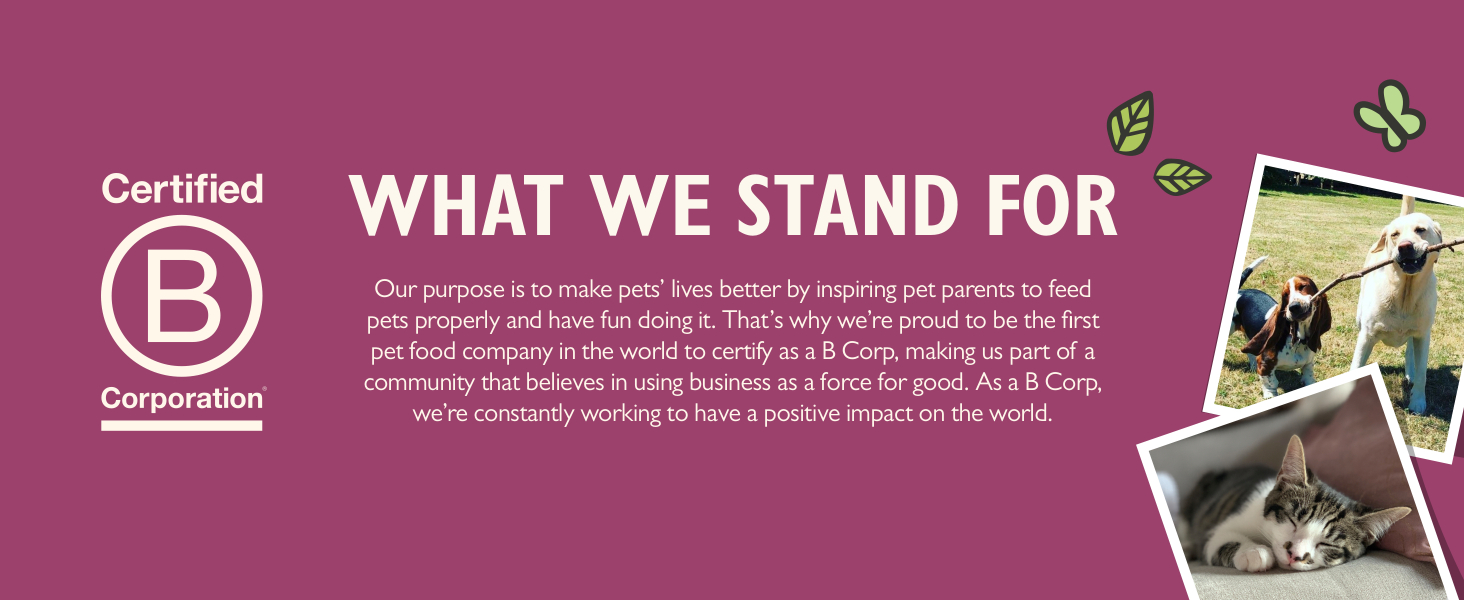 Certified
B
Corporation

WHAT WE STAND FOR

Our purpose is to make pets' lives better by inspiring pet parents to feed pets properly and have fun doing it. That's why we're proud to be the first pet food company in the world to certify as a B Corp, making us part of a community that believes in using business as a force for good. As a B Corp, we're constantly working to have a positive impact on the world.